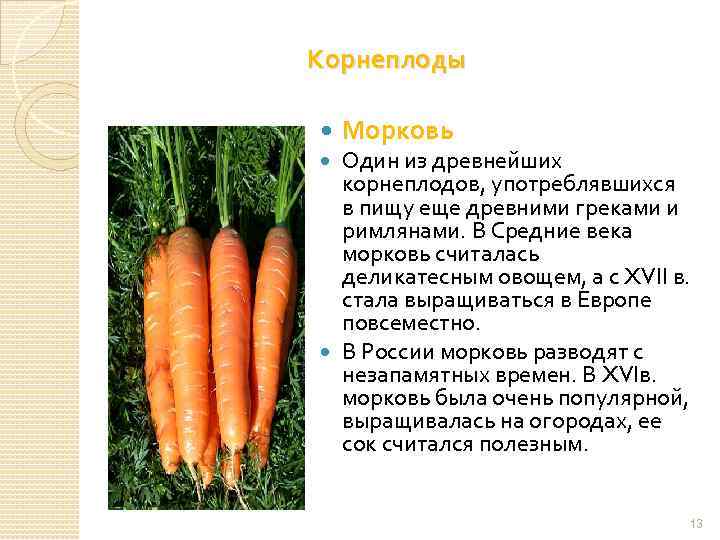 Корнеплоды

Морковь

Один из древнейших корнеплодов, употреблявшихся в пищу еще древними греками и римлянами. В Средние века морковь считалась деликатесным овощем, а с XVII в. стала выращиваться в Европе повсеместно.

В России морковь разводят с незапамятных времен. В XVIв. морковь была очень популярной, выращивалась на огородах, ее сок считался полезным.

13